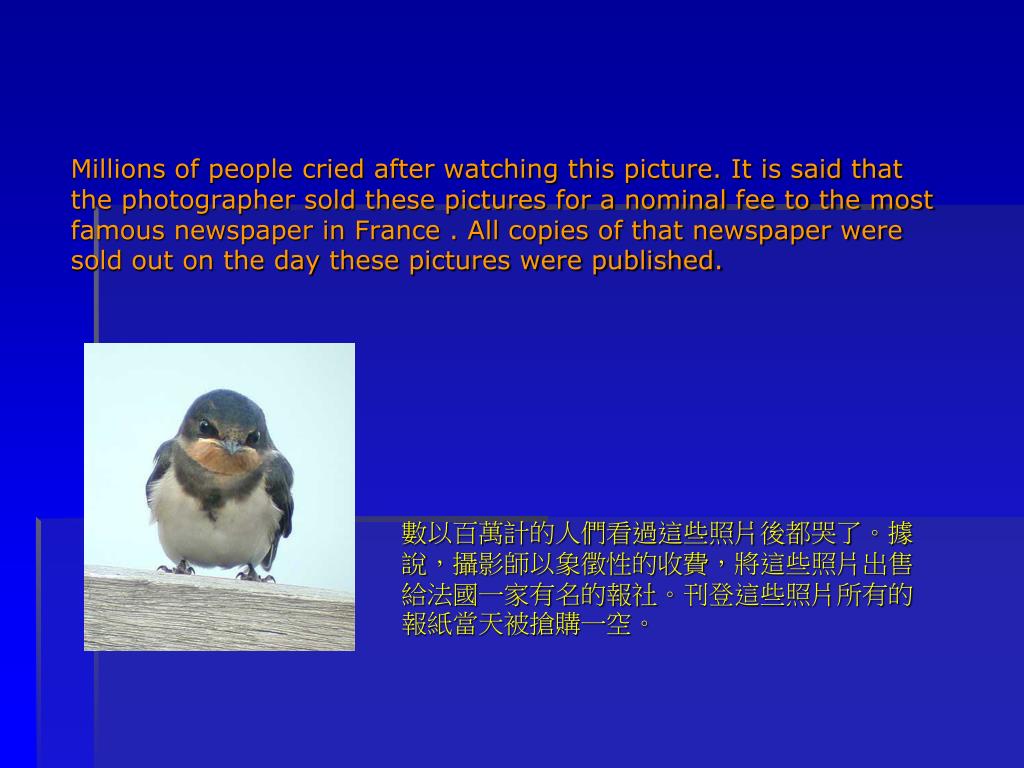 Millions of people cried after watching this picture. It is said that the photographer sold these pictures for a nominal fee to the most famous newspaper in France . All copies of that newspaper were sold out on the day these pictures were published.

數以百萬計的人們看過這些照片後都哭了。據說，攝影師以象徵性的收費，將這些照片出售給法國一家有名的報社。刊登這些照片所有的報紙當天被搶購一空。